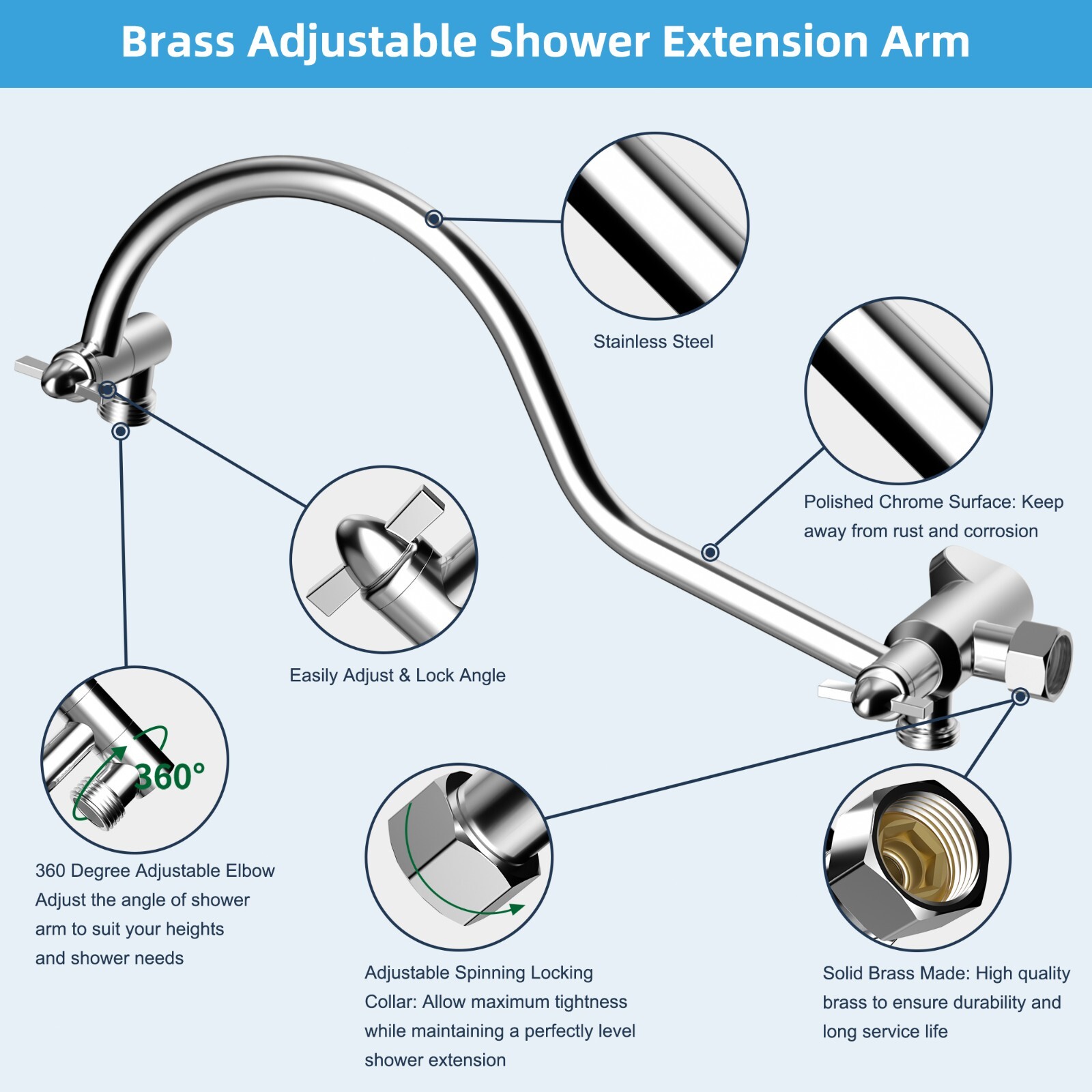 Brass Adjustable Shower Extension Arm

Stainless Steel

Polished Chrome Surface: Keep away from rust and corrosion

Easily Adjust & Lock Angle

360°

360 Degree Adjustable Elbow Adjust the angle of shower arm to suit your heights and shower needs

Adjustable Spinning Locking Collar: Allow maximum tightness while maintaining a perfectly level shower extension

Solid Brass Made: High quality brass to ensure durability and long service life